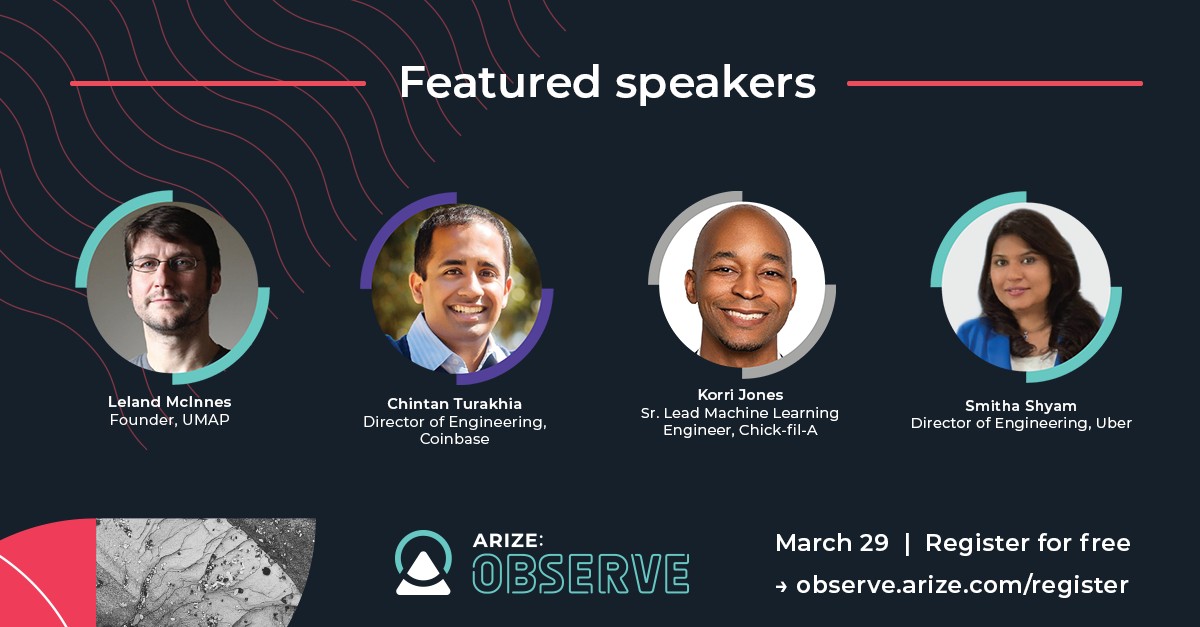 Featured speakers

Leland McInnes
Founder, UMAP

Chintan Turakhia
Director of Engineering, Coinbase

Korri Jones
Sr. Lead Machine Learning Engineer, Chick-fil-A

Smitha Shyam
Director of Engineering, Uber

ARIZE:
OBSERVE

March 29 | Register for free
→ observe.arize.com/register